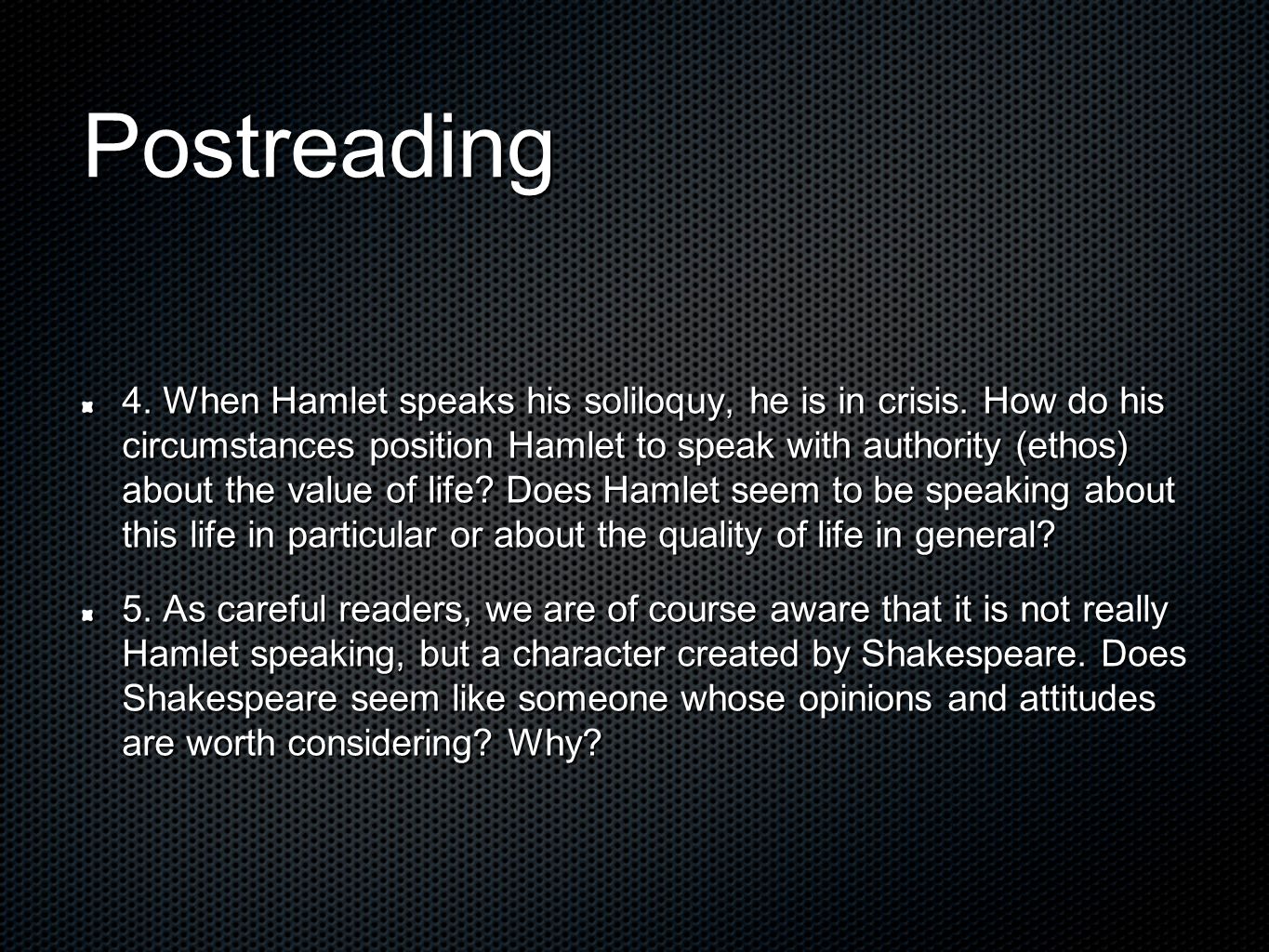 Postreading

4. When Hamlet speaks his soliloquy, he is in crisis. How do his circumstances position Hamlet to speak with authority (ethos) about the value of life? Does Hamlet seem to be speaking about this life in particular or about the quality of life in general?

5. As careful readers, we are of course aware that it is not really Hamlet speaking, but a character created by Shakespeare. Does Shakespeare seem like someone whose opinions and attitudes are worth considering? Why?